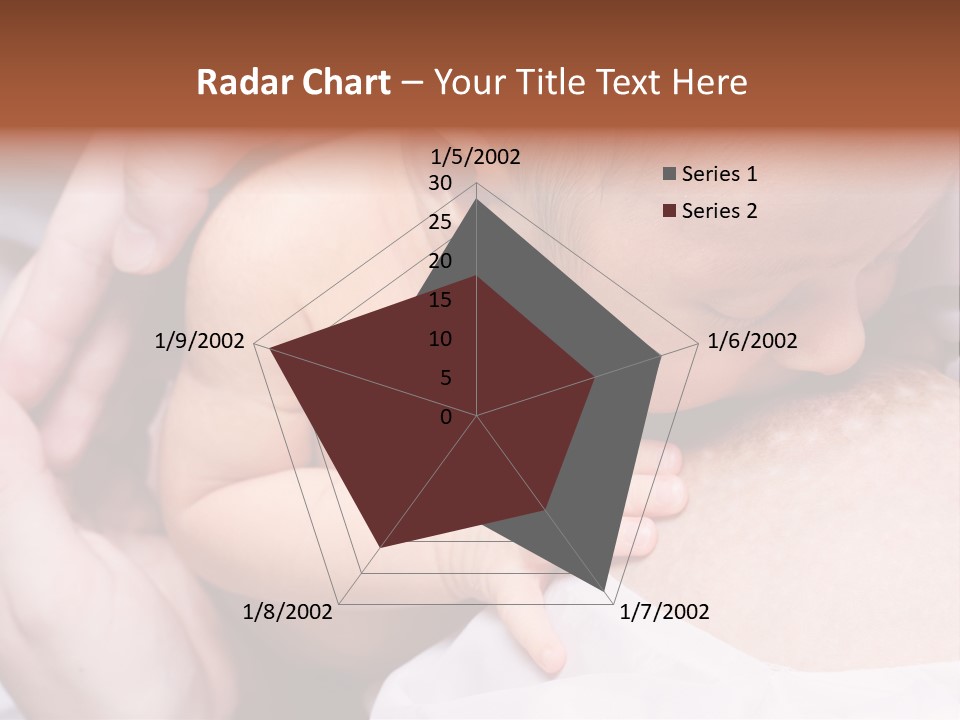 Radar Chart – Your Title Text Here

1/5/2002
30
25
20
15
10
5
0
1/6/2002
1/7/2002
1/8/2002
1/9/2002

Series 1
Series 2